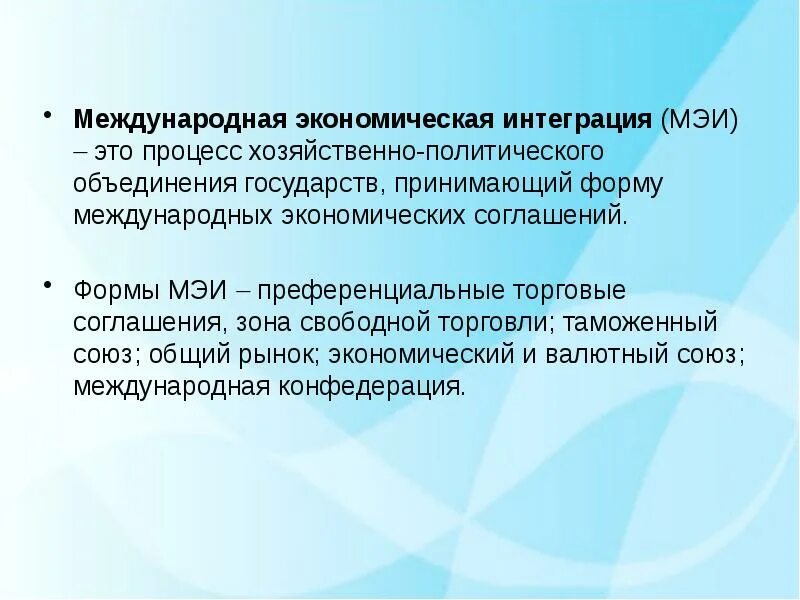 • Международная экономическая интеграция (МЭИ) – это процесс хозяйственно-политического объединения государств, принимающий форму международных экономических соглашений.

• Формы МЭИ – преференциальные торговые соглашения, зона свободной торговли; таможенный союз; общий рынок; экономический и валютный союз; международная конфедерация.